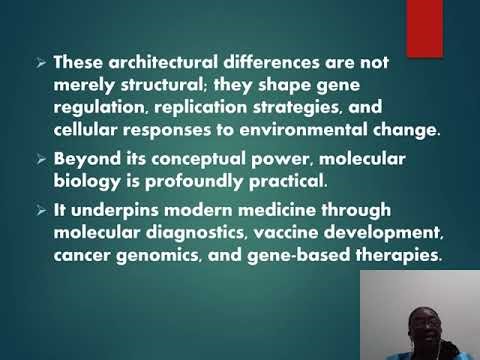 ➢ These architectural differences are not merely structural; they shape gene regulation, replication strategies, and cellular responses to environmental change.

➢ Beyond its conceptual power, molecular biology is profoundly practical.

➢ It underpins modern medicine through molecular diagnostics, vaccine development, cancer genomics, and gene-based therapies.